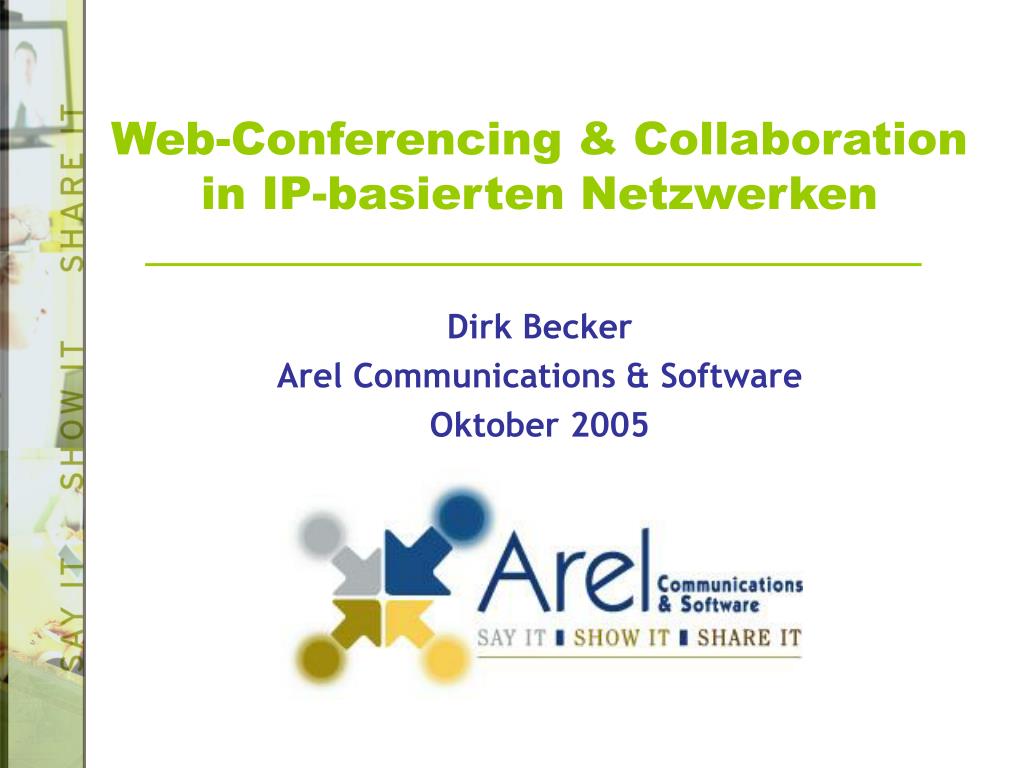 SAY IT SHOW IT SHARE IT

Web-Conferencing & Collaboration in IP-basierten Netzwerken

Dirk Becker
Arel Communications & Software
Oktober 2005

Arel Communications & Software
SAY IT SHOW IT SHARE IT